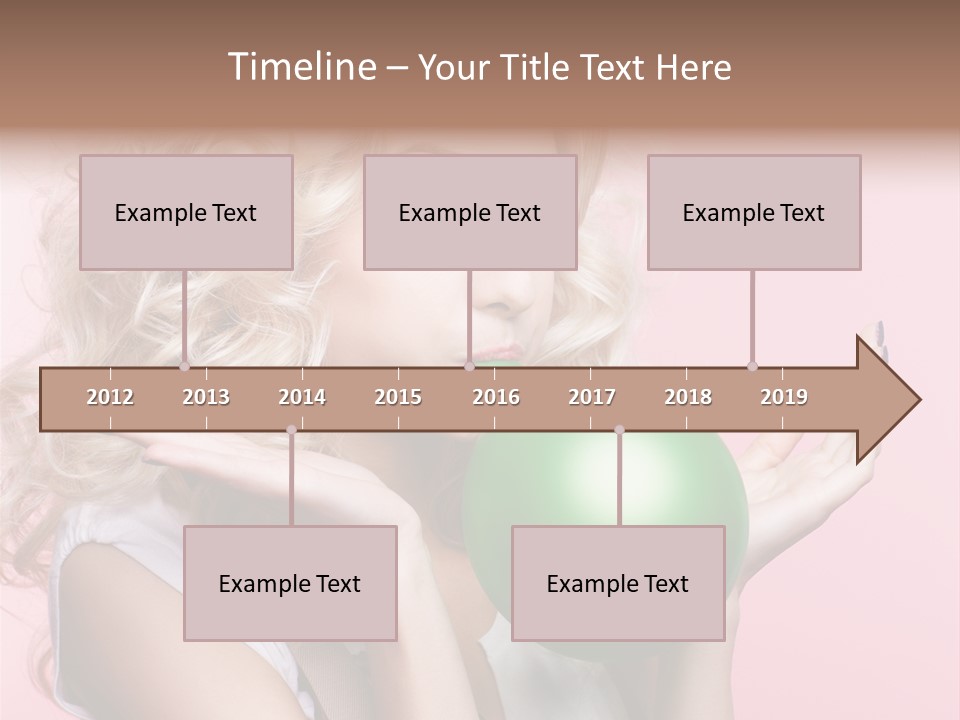 Timeline – Your Title Text Here

Example Text

Example Text

Example Text

2012 2013 2014 2015 2016 2017 2018 2019

Example Text

Example Text